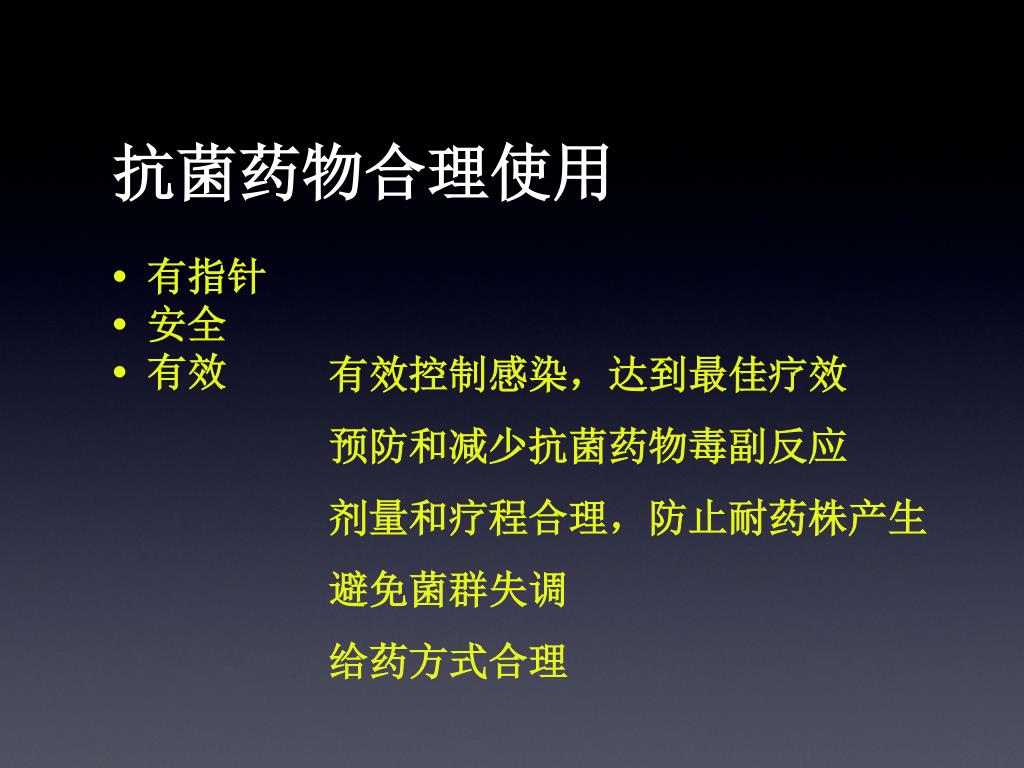 抗菌药物合理使用

• 有指针
• 安全
• 有效

有效控制感染，达到最佳疗效

预防和减少抗菌药物毒副反应

剂量和疗程合理，防止耐药株产生

避免菌群失调

给药方式合理